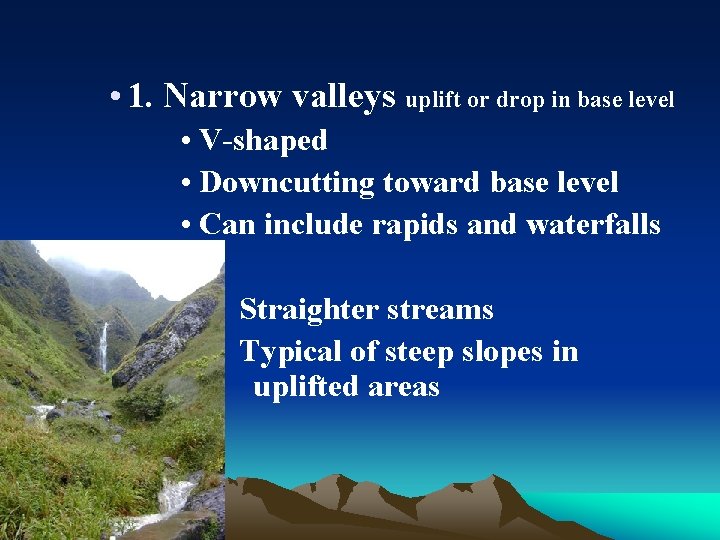 • 1. Narrow valleys uplift or drop in base level

• V-shaped

• Downcutting toward base level

• Can include rapids and waterfalls

Straighter streams

Typical of steep slopes in uplifted areas